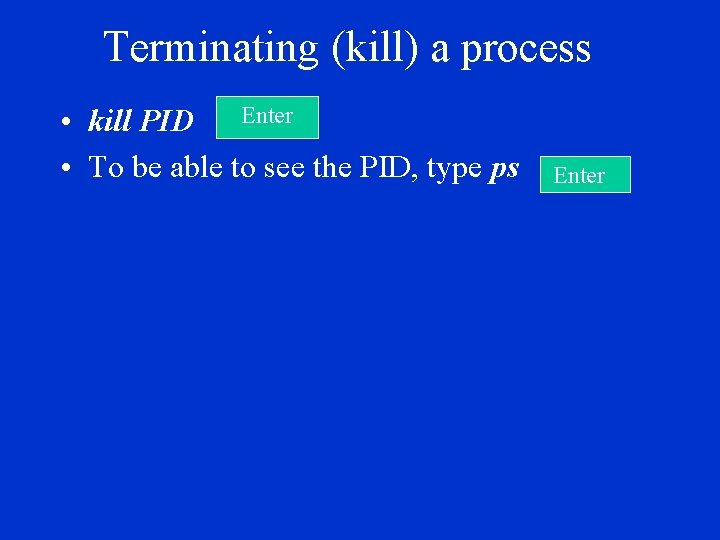 Terminating (kill) a process

• kill PID Enter

• To be able to see the PID, type ps Enter